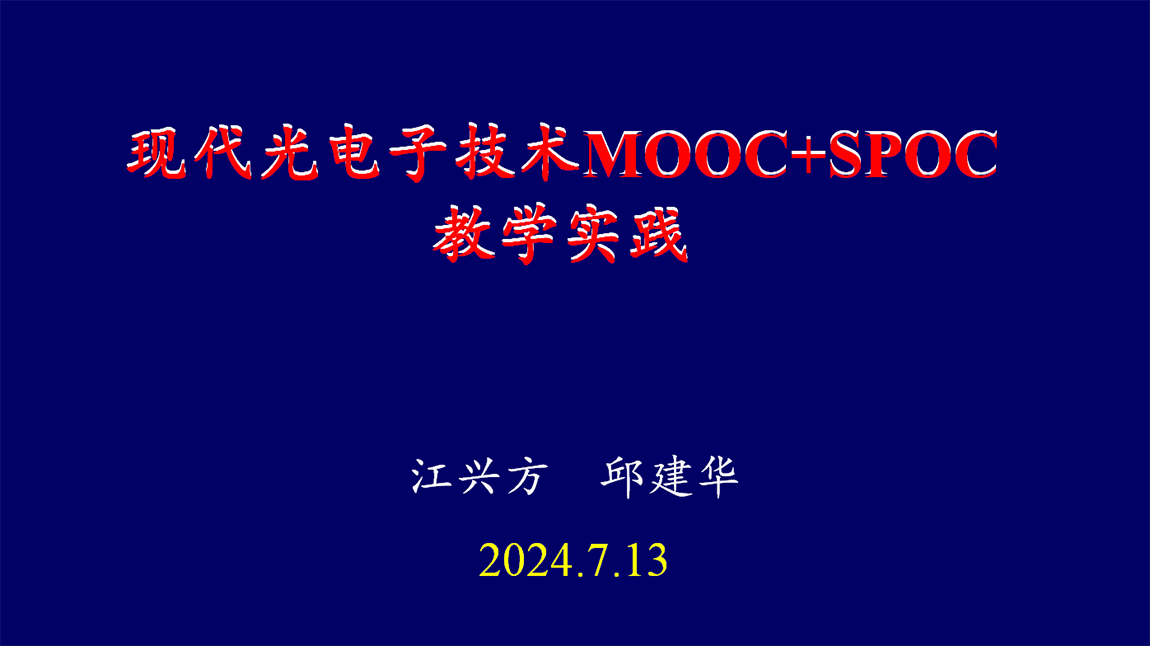 现代光电子技术MOOC+SPOC
教学实践

江兴方　邱建华

2024.7.13